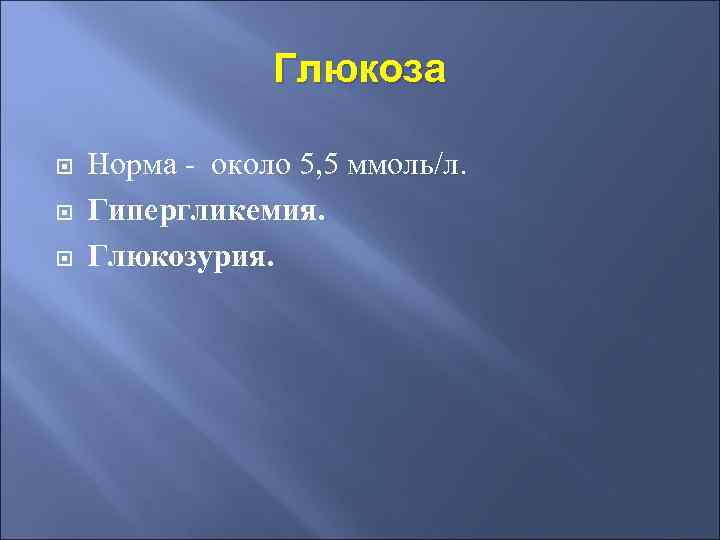 Глюкоза

Норма - около 5,5 ммоль/л.

Гипергликемия.

Глюкозурия.